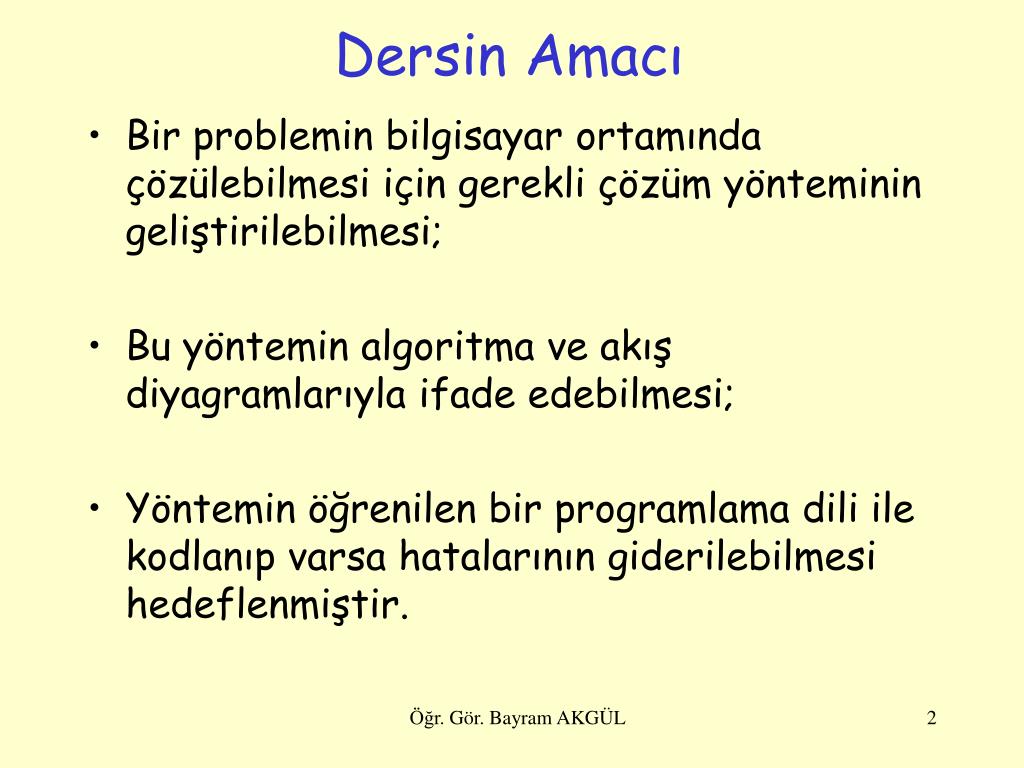 Dersin Amacı

• Bir problemin bilgisayar ortamında çözülebilmesi için gerekli çözüm yönteminin geliştirilebilmesi;

• Bu yöntemin algoritma ve akış diyagramlarıyla ifade edebilmesi;

• Yöntemin öğrenilen bir programlama dili ile kodlanıp varsa hatalarının giderilebilmesi hedeflenmiştir.

Öğr. Gör. Bayram AKGÜL

2